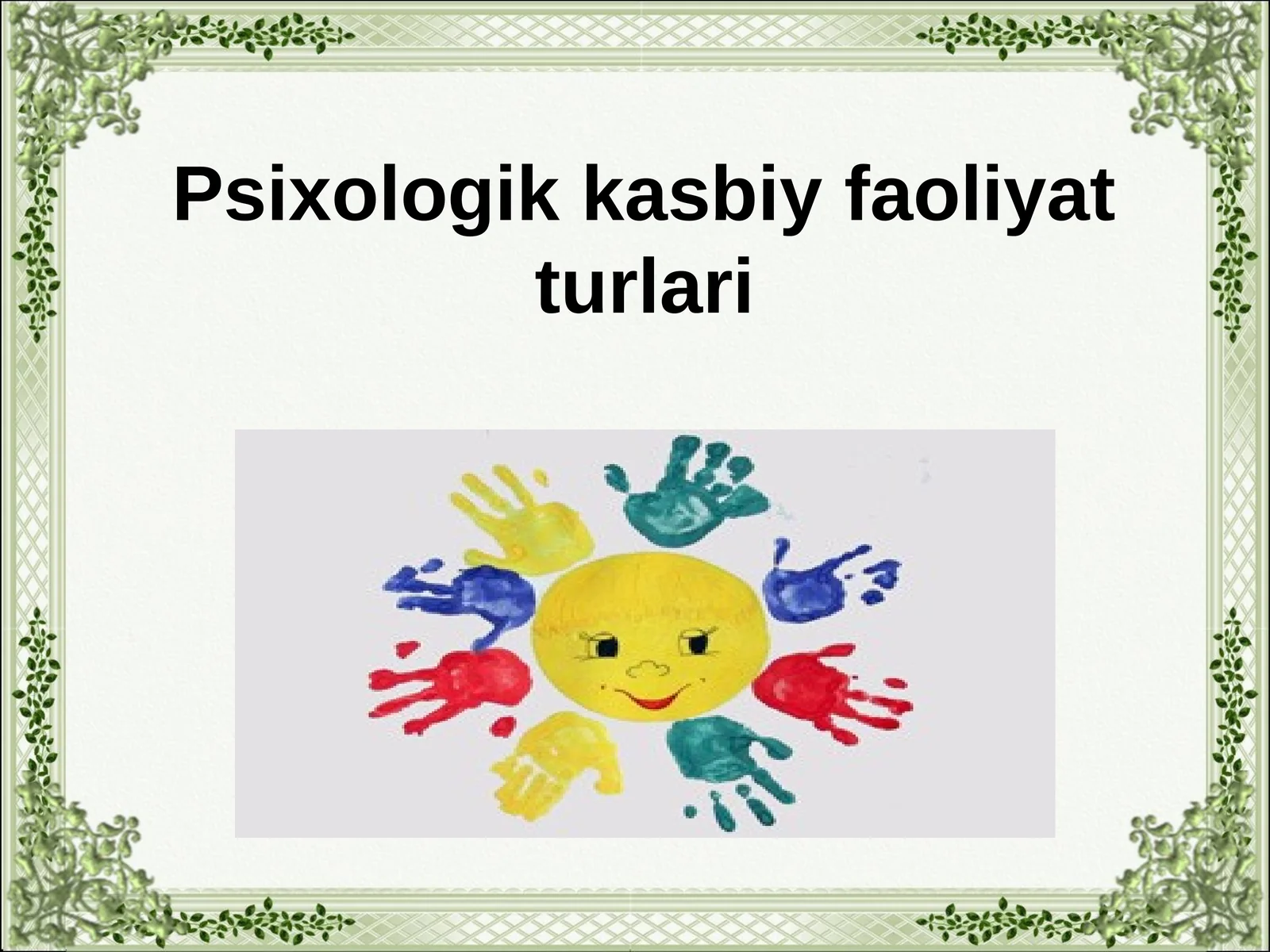 Psixologik kasbiy faoliyat turlari